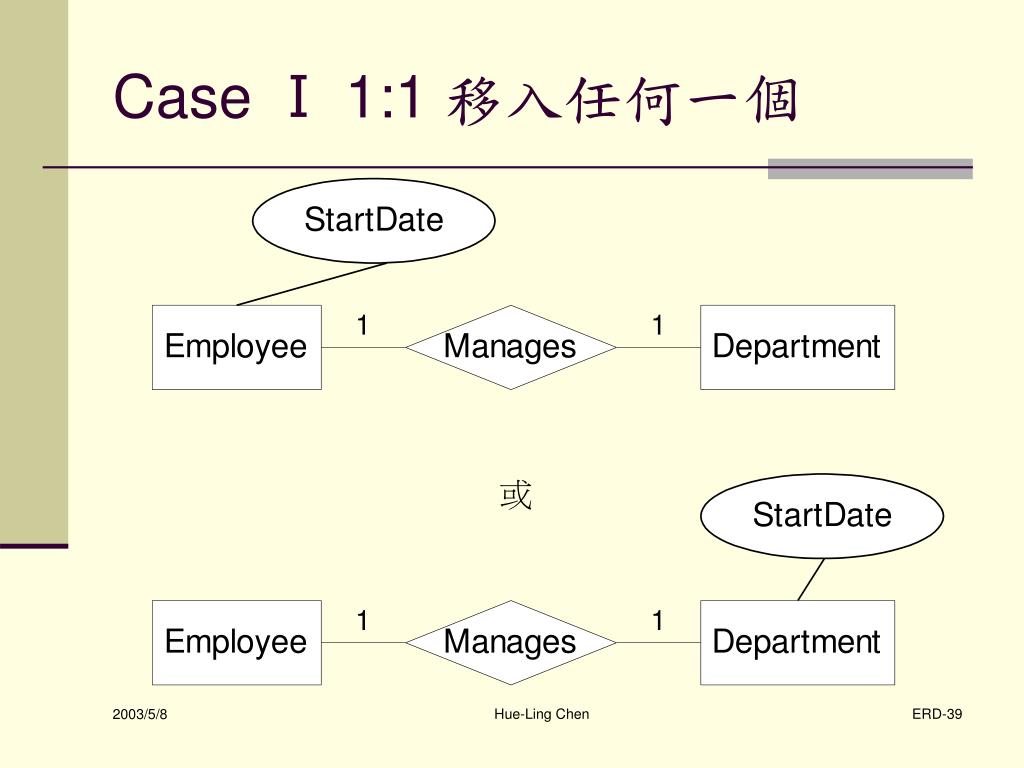 Case Ⅰ 1:1 移入任何一個

StartDate

Employee 1 Manages 1 Department

或

StartDate

Employee 1 Manages 1 Department

2003/5/8 Hue-Ling Chen ERD-39